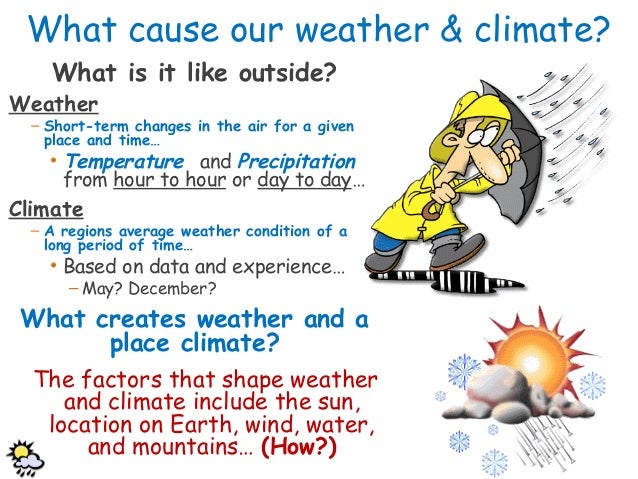 What cause our weather & climate?

What is it like outside?

Weather

– Short-term changes in the air for a given place and time…

• Temperature and Precipitation from hour to hour or day to day…

Climate

– A regions average weather condition of a long period of time…

• Based on data and experience…

– May? December?

What creates weather and a place climate?

The factors that shape weather and climate include the sun, location on Earth, wind, water, and mountains… (How?)